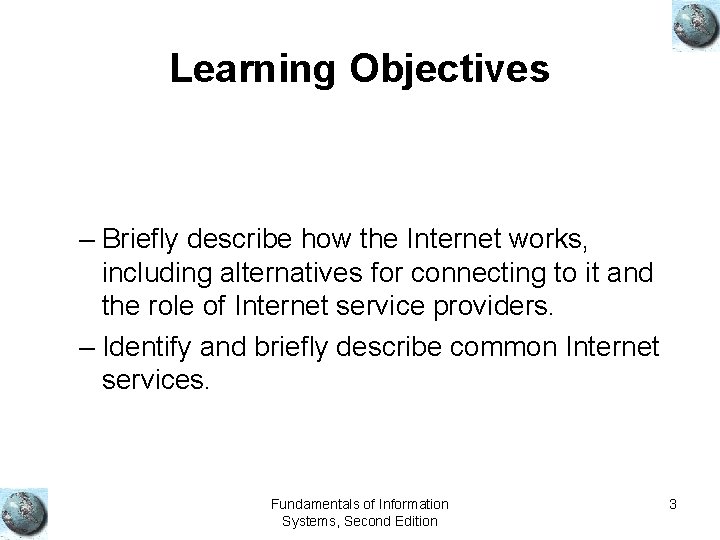 Learning Objectives

– Briefly describe how the Internet works, including alternatives for connecting to it and the role of Internet service providers.

– Identify and briefly describe common Internet services.

Fundamentals of Information Systems, Second Edition

3